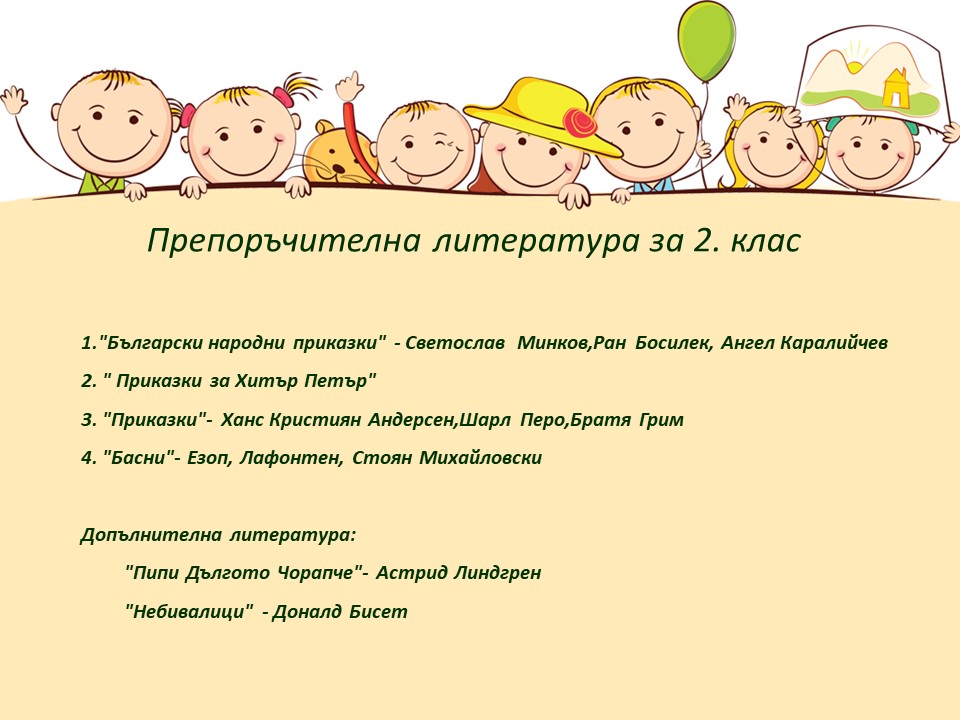 Препоръчителна литература за 2. клас

1."Български народни приказки" - Светослав Минков,Ран Босилек, Ангел Каралийчев

2. " Приказки за Хитър Петър"

3. "Приказки"- Ханс Кристиян Андерсен,Шарл Перо,Братя Грим

4. "Басни"- Езоп, Лафонтен, Стоян Михайловски

Допълнителна литература:

"Пипи Дългото Чорапче"- Астрид Линдгрен

"Небивалици" - Доналд Бисет